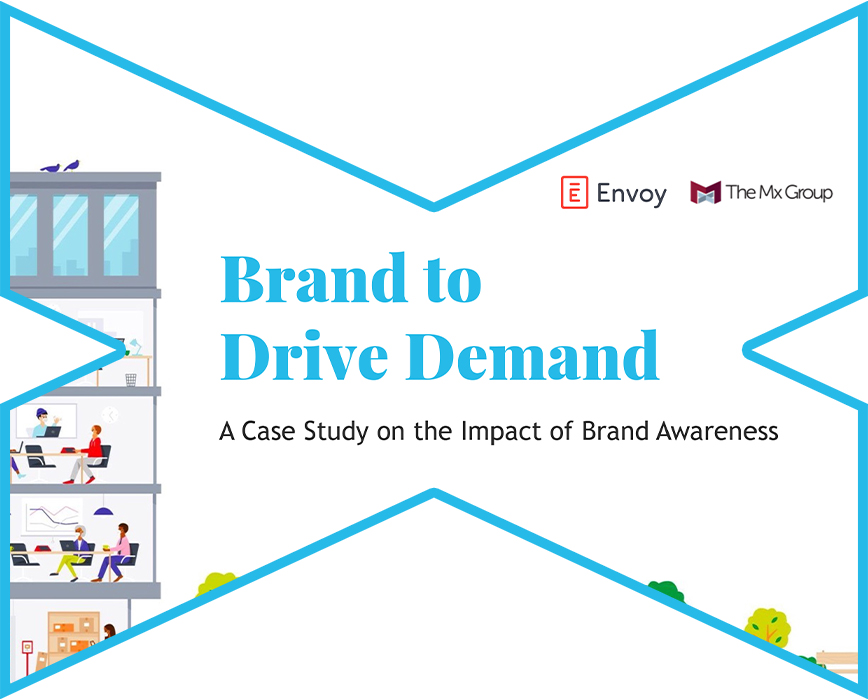 Envoy The Mx Group

Brand to Drive Demand

A Case Study on the Impact of Brand Awareness